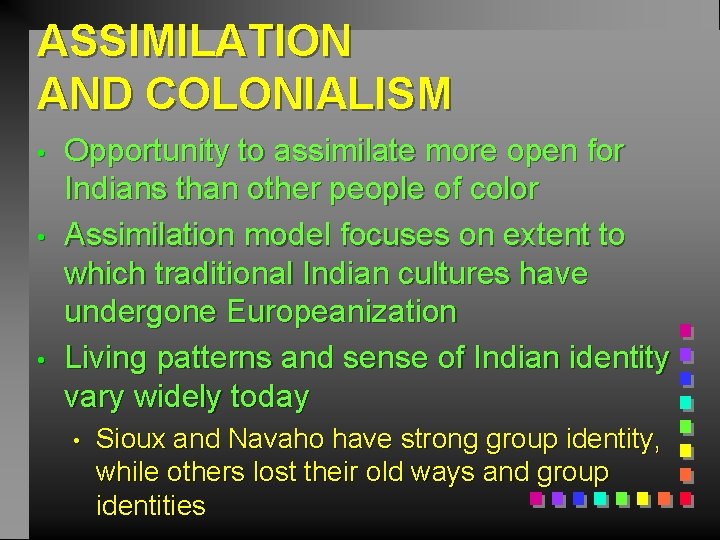 ASSIMILATION AND COLONIALISM

• Opportunity to assimilate more open for Indians than other people of color

• Assimilation model focuses on extent to which traditional Indian cultures have undergone Europeanization

• Living patterns and sense of Indian identity vary widely today

• Sioux and Navaho have strong group identity, while others lost their old ways and group identities